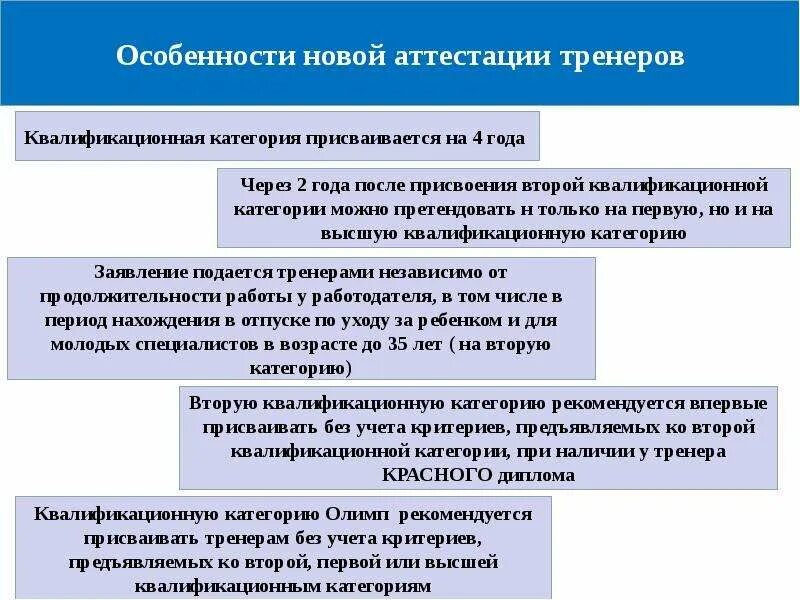 Особенности новой аттестации тренеров

Квалификационная категория присваивается на 4 года

Через 2 года после присвоения второй квалификационной категории можно претендовать н только на первую, но и на высшую квалификационную категорию

Заявление подается тренерами независимо от продолжительности работы у работодателя, в том числе в период нахождения в отпуске по уходу за ребенком и для молодых специалистов в возрасте до 35 лет ( на вторую категорию)

Вторую квалификационную категорию рекомендуется впервые присваивать без учета критериев, предъявляемых ко второй квалификационной категории, при наличии у тренера КРАСНОГО диплома

Квалификационную категорию Олимп рекомендуется присваивать тренерам без учета критериев, предъявляемых ко второй, первой или высшей квалификационным категориям